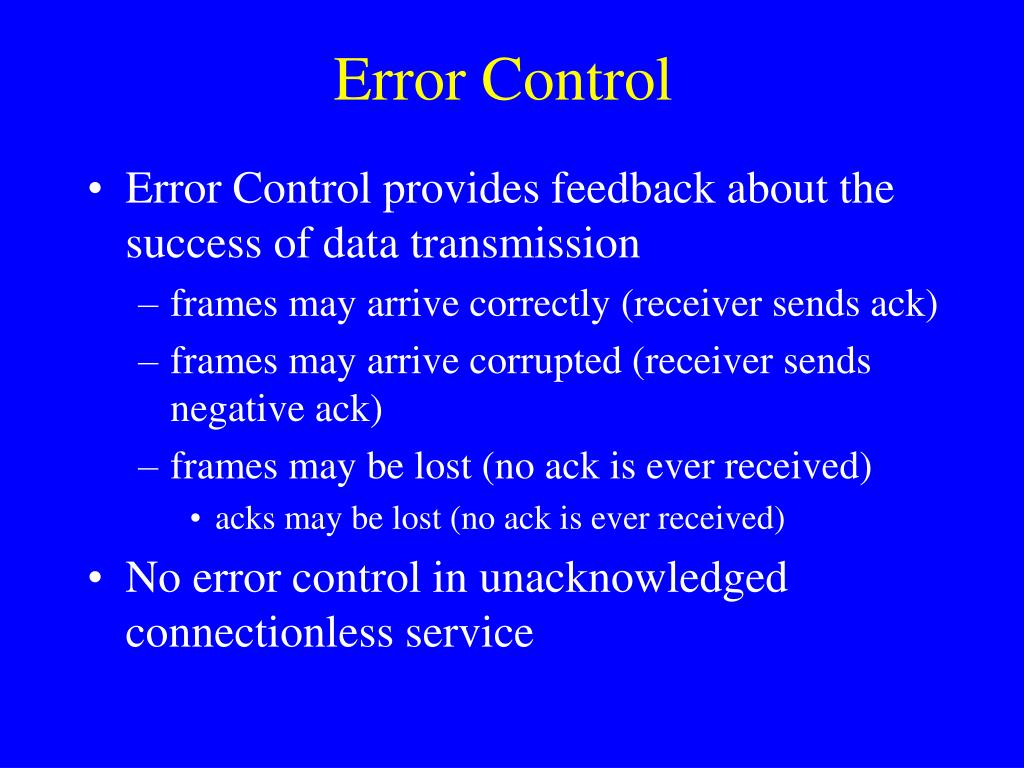 Error Control

• Error Control provides feedback about the success of data transmission
– frames may arrive correctly (receiver sends ack)
– frames may arrive corrupted (receiver sends negative ack)
– frames may be lost (no ack is ever received)
• acks may be lost (no ack is ever received)
• No error control in unacknowledged connectionless service